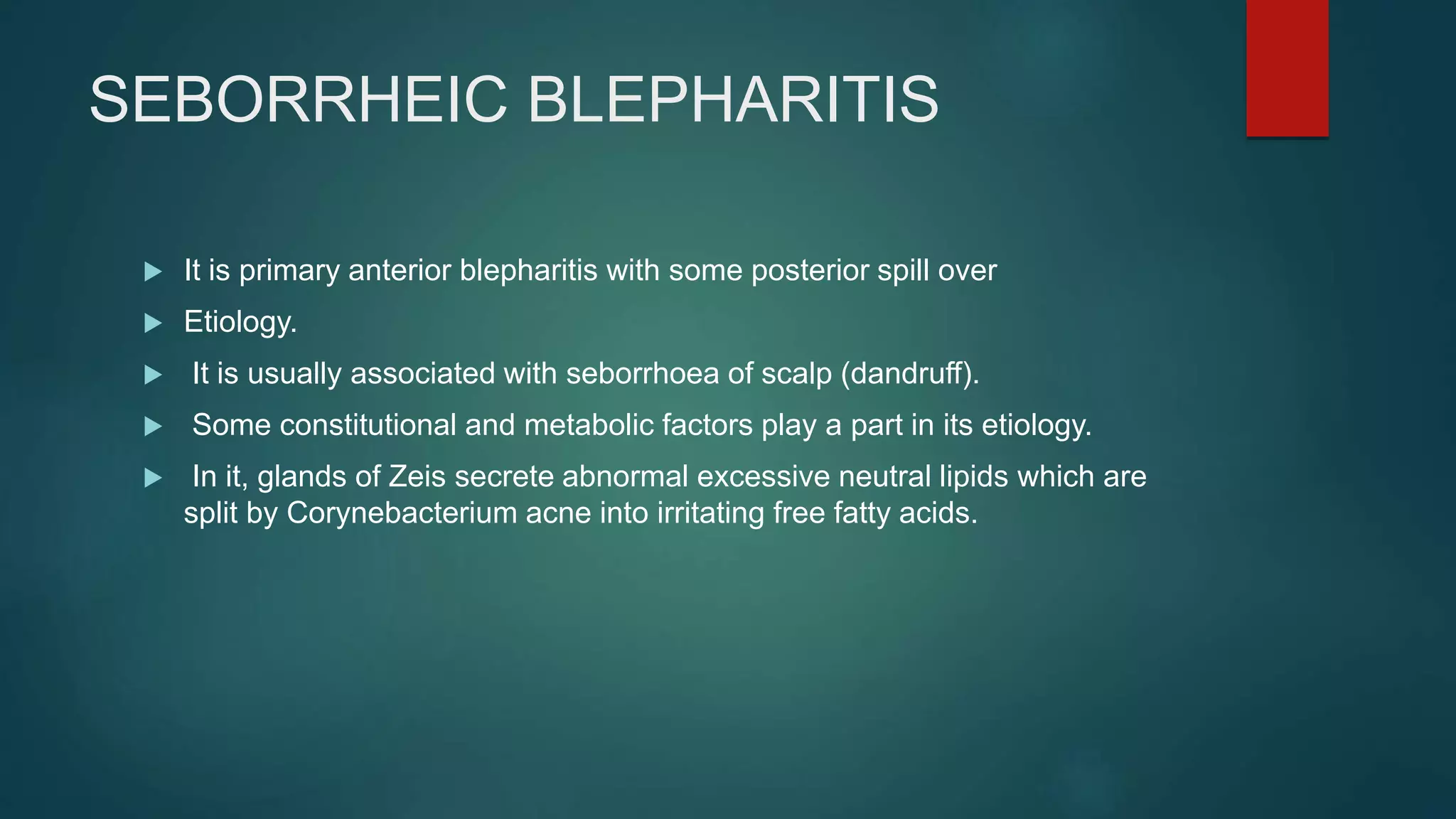 SEBORRHEIC BLEPHARITIS

▶ It is primary anterior blepharitis with some posterior spill over

▶ Etiology.

▶ It is usually associated with seborrhoea of scalp (dandruff).

▶ Some constitutional and metabolic factors play a part in its etiology.

▶ In it, glands of Zeis secrete abnormal excessive neutral lipids which are split by Corynebacterium acne into irritating free fatty acids.